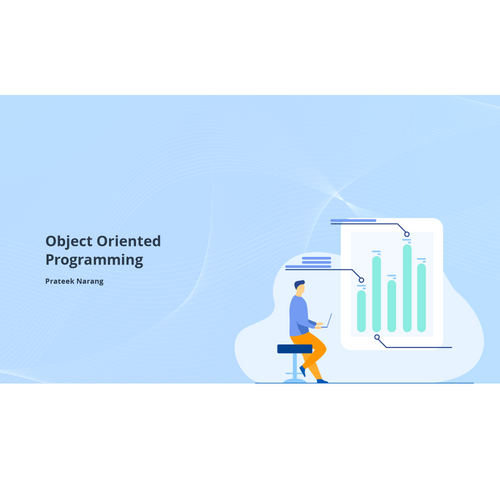 Object Oriented Programming

Prateek Narang